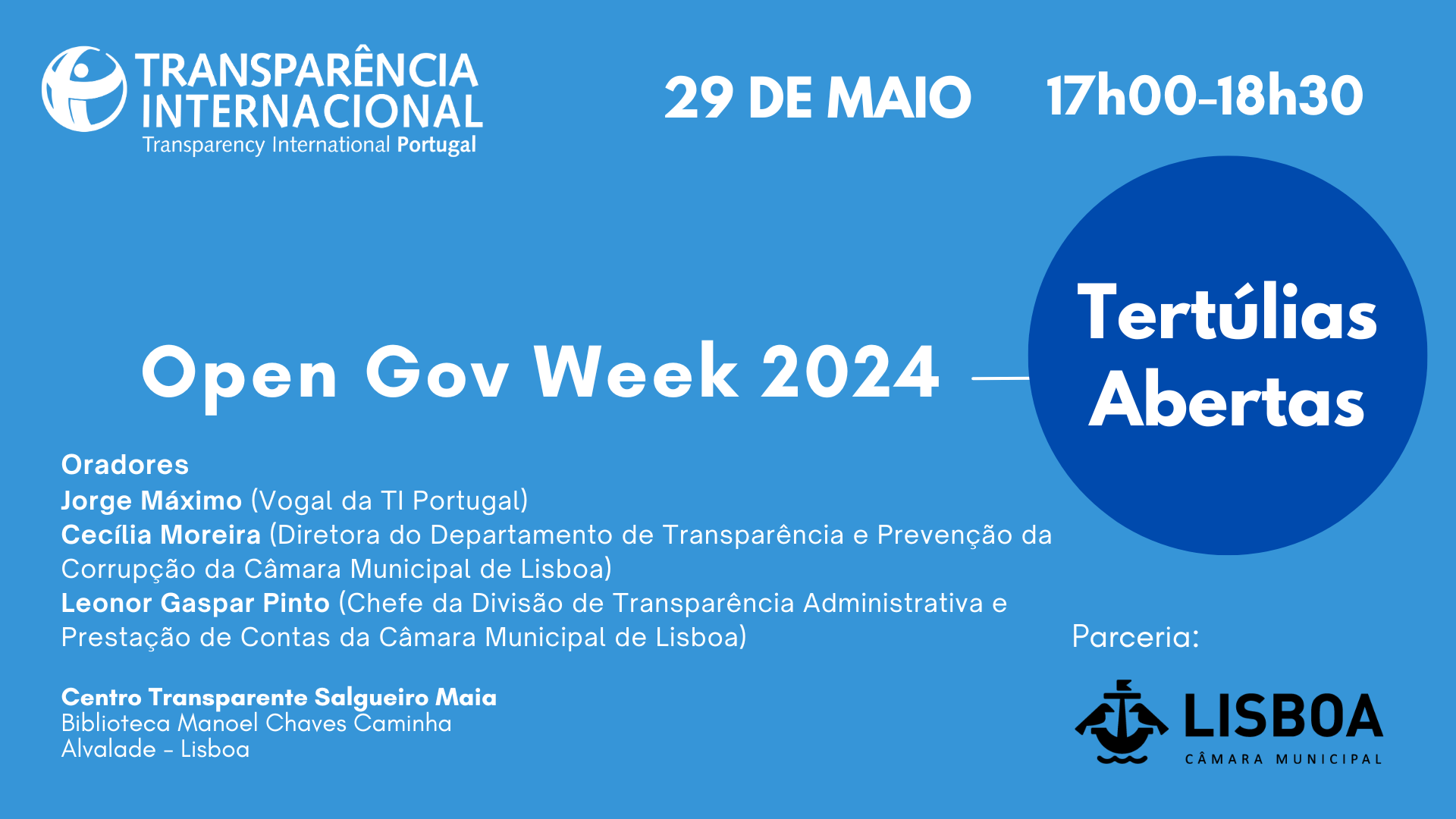 TRANSPARÊNCIA INTERNACIONAL
Transparency International Portugal

29 DE MAIO 17h00-18h30

Open Gov Week 2024 — Tertúlias Abertas

Oradores
Jorge Máximo (Vogal da TI Portugal)
Cecília Moreira (Diretora do Departamento de Transparência e Prevenção da Corrupção da Câmara Municipal de Lisboa)
Leonor Gaspar Pinto (Chefe da Divisão de Transparência Administrativa e Prestação de Contas da Câmara Municipal de Lisboa)

Centro Transparente Salgueiro Maia
Biblioteca Manoel Chaves Caminha
Alvalade - Lisboa

Parceria:
LISBOA
CÂMARA MUNICIPAL